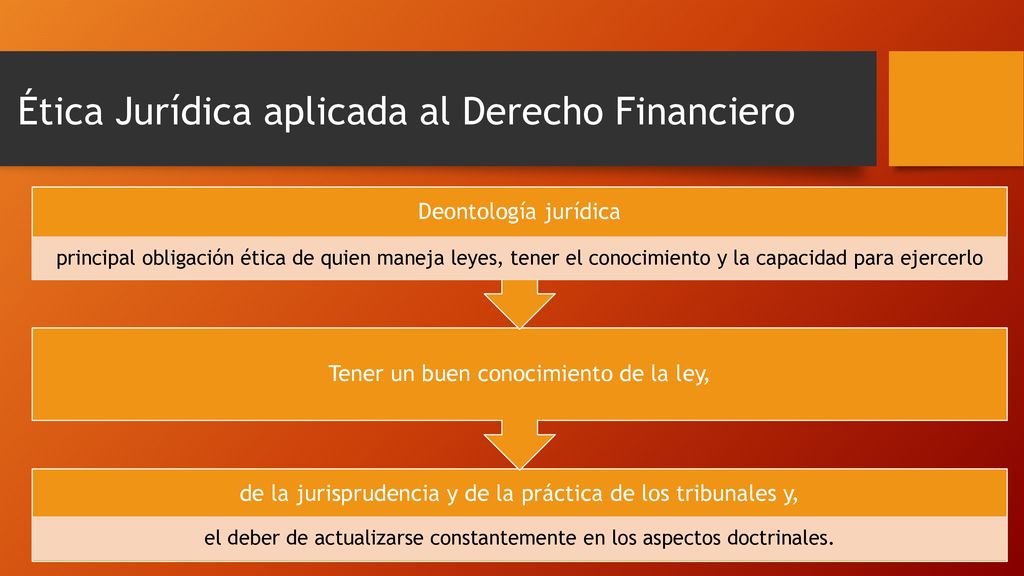 Ética Jurídica aplicada al Derecho Financiero

Deontología jurídica

principal obligación ética de quien maneja leyes, tener el conocimiento y la capacidad para ejercerlo

Tener un buen conocimiento de la ley,

de la jurisprudencia y de la práctica de los tribunales y,

el deber de actualizarse constantemente en los aspectos doctrinales.